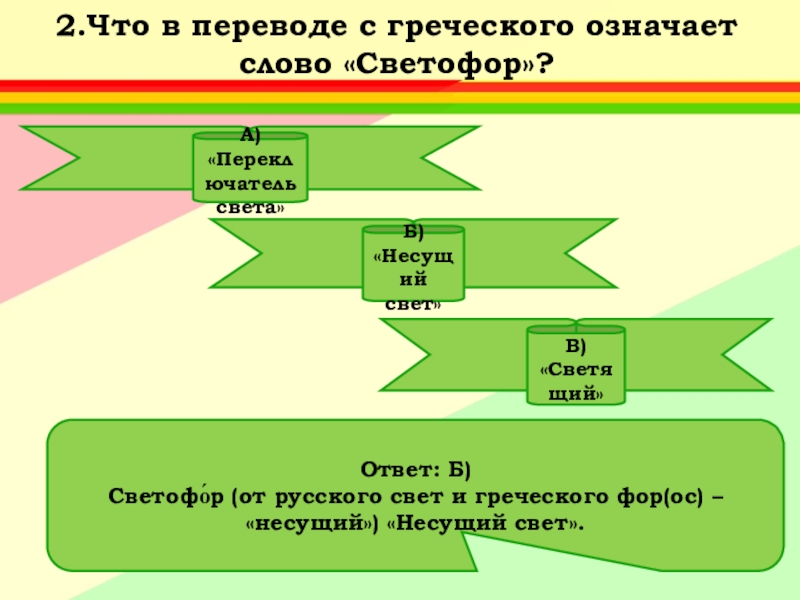 2.Что в переводе с греческого означает слово «Светофор»?

А) «Переключатель света»

Б) «Несущий свет»

В) «Светящий»

Ответ: Б)
Светофо́р (от русского свет и греческого фор(ос) – «несущий») «Несущий свет».